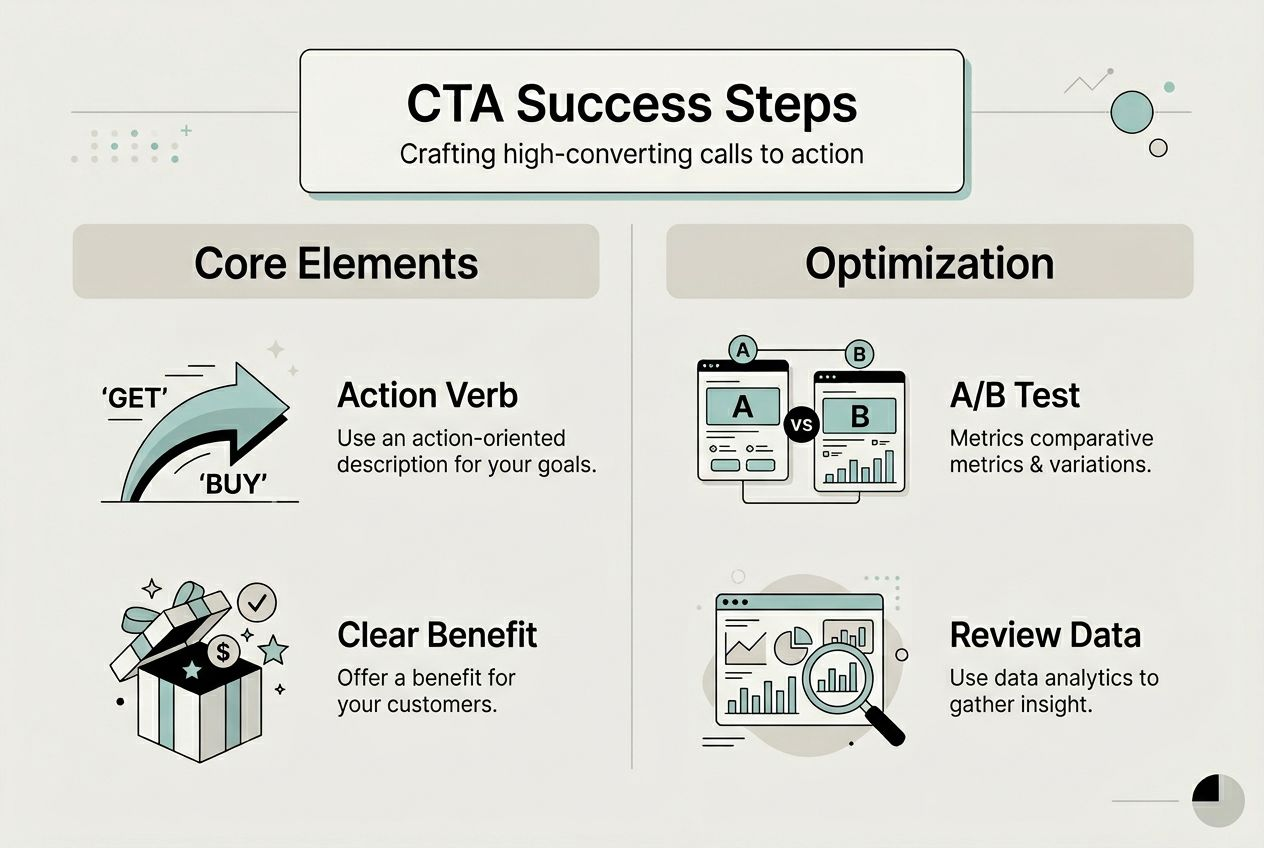 CTA Success Steps
Crafting high-converting calls to action

Core Elements

'GET'
'BUY'

Action Verb
Use an action-oriented description for your goals.

$

Clear Benefit
Offer a benefit for your customers.

Optimization

A
B
A
VS
B

A/B Test
Metrics comparative metrics & variations.

Review Data
Use data analytics to gather insight.